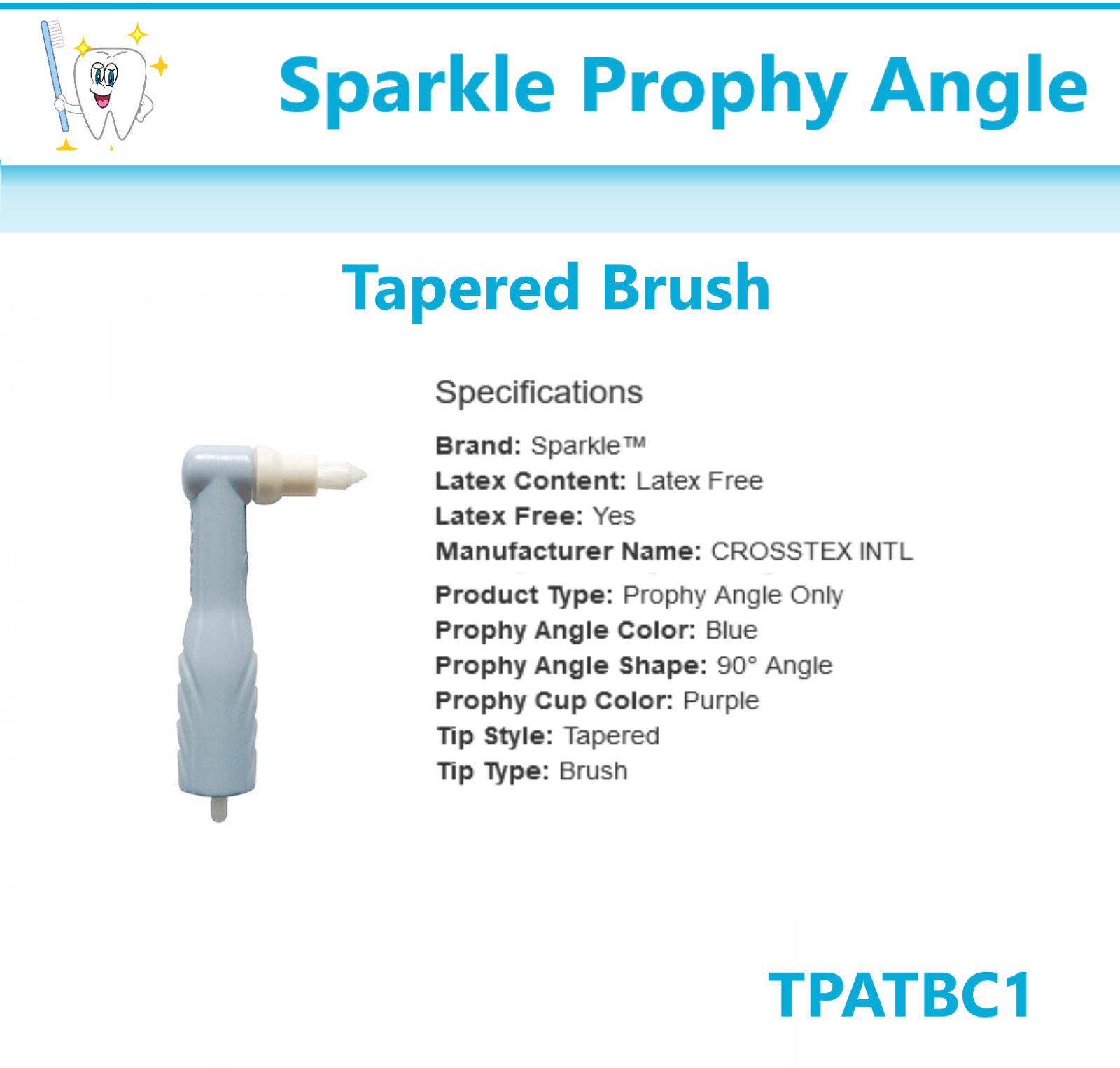 Sparkle Prophy Angle

Tapered Brush

Specifications

Brand: Sparkle™
Latex Content: Latex Free
Latex Free: Yes
Manufacturer Name: CROSSTEX INTL
Product Type: Prophy Angle Only
Prophy Angle Color: Blue
Prophy Angle Shape: 90° Angle
Prophy Cup Color: Purple
Tip Style: Tapered
Tip Type: Brush

TPATBC1